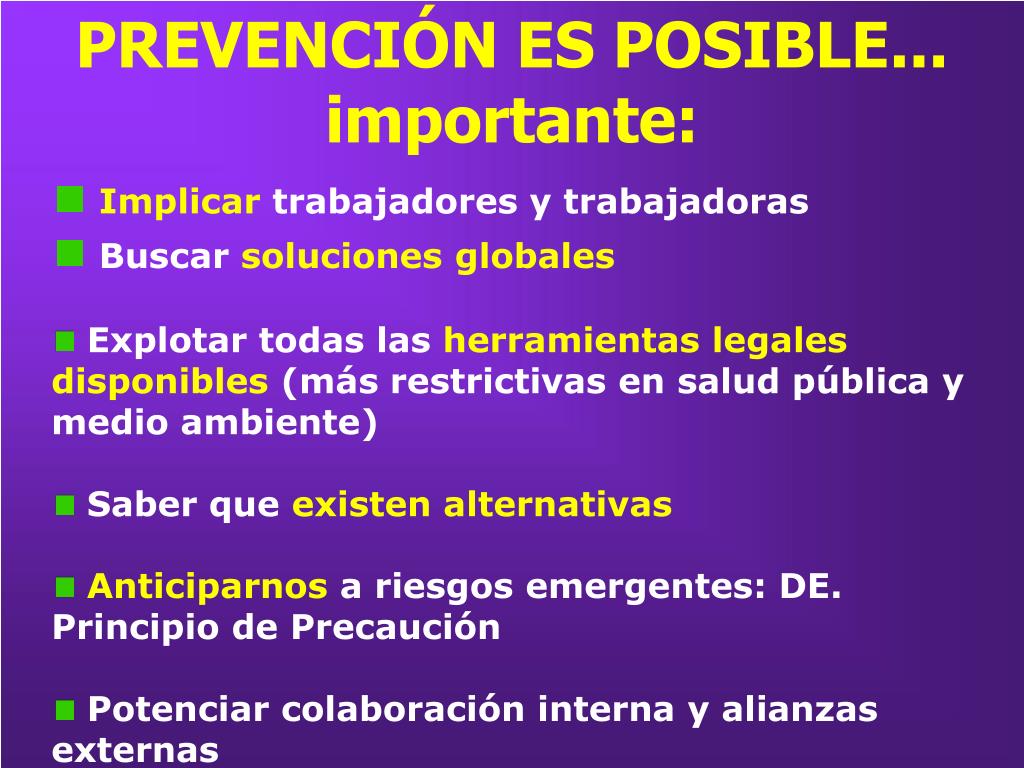 PREVENCIÓN ES POSIBLE… importante:

Implicar trabajadores y trabajadoras

Buscar soluciones globales

Explotar todas las herramientas legales disponibles (más restrictivas en salud pública y medio ambiente)

Saber que existen alternativas

Anticiparnos a riesgos emergentes: DE. Principio de Precaución

Potenciar colaboración interna y alianzas externas